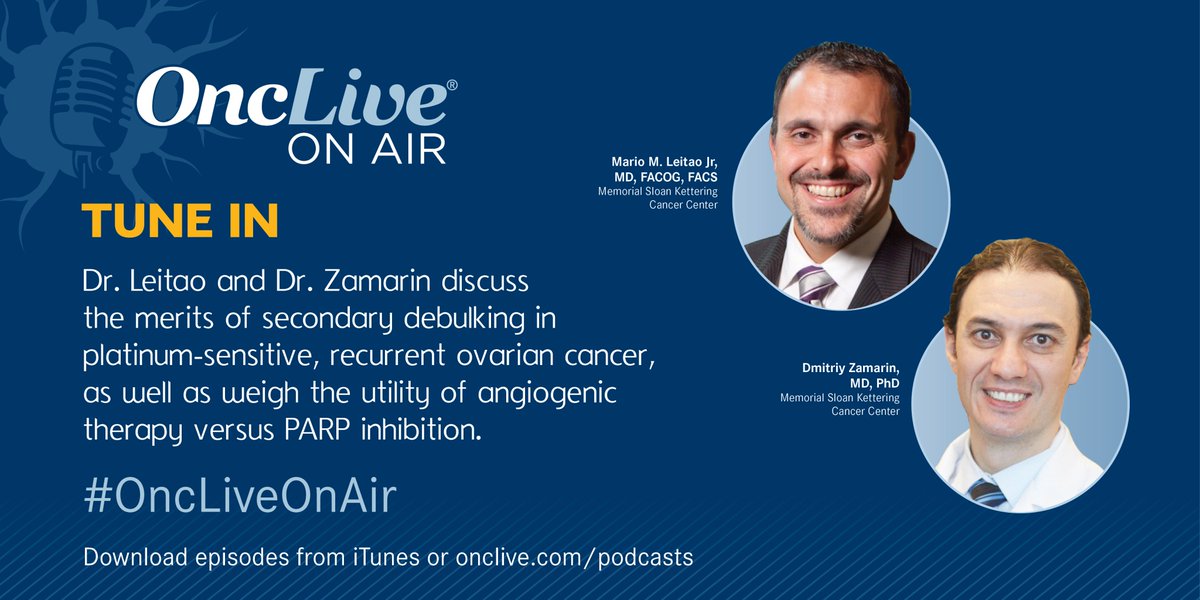 OncLive®
ON AIR

TUNE IN

Dr. Leitao and Dr. Zamarin discuss the merits of secondary debulking in platinum-sensitive, recurrent ovarian cancer, as well as weigh the utility of angiogenic therapy versus PARP inhibition.

#OncLiveOnAir

Download episodes from iTunes or onclive.com/podcasts

Mario M. Leitao Jr, MD, FACOG, FACS
Memorial Sloan Kettering Cancer Center

Dmitriy Zamarin, MD, PhD
Memorial Sloan Kettering Cancer Center